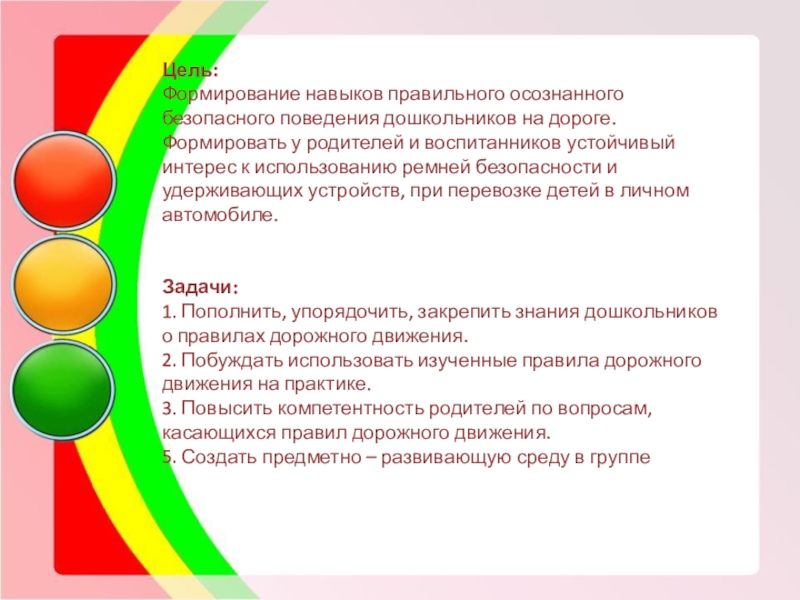 Цель:
Формирование навыков правильного осознанного безопасного поведения дошкольников на дороге. Формировать у родителей и воспитанников устойчивый интерес к использованию ремней безопасности и удерживающих устройств, при перевозке детей в личном автомобиле.

Задачи:
1. Пополнить, упорядочить, закрепить знания дошкольников о правилах дорожного движения.
2. Побуждать использовать изученные правила дорожного движения на практике.
3. Повысить компетентность родителей по вопросам, касающихся правил дорожного движения.
5. Создать предметно – развивающую среду в группе